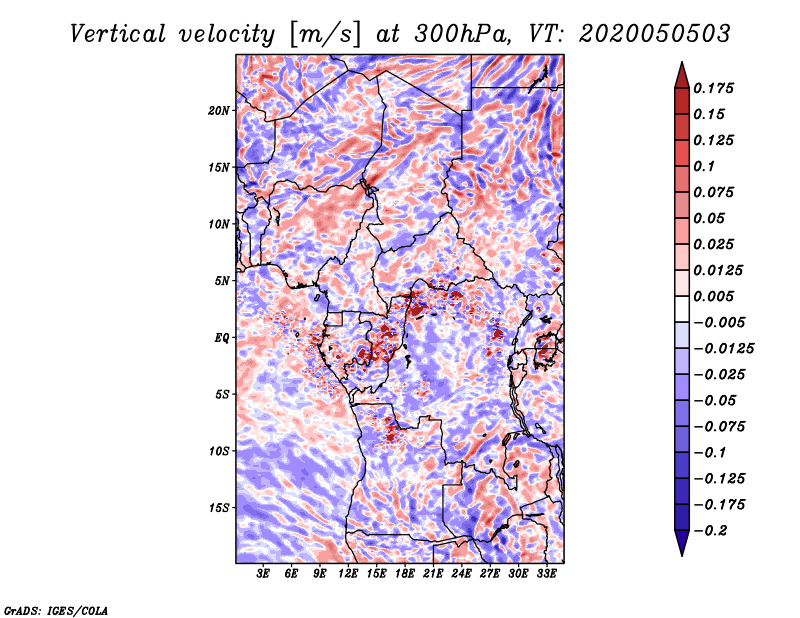 Vertical velocity [m/s] at 300hPa, VT: 2020050503

20N
15N
10N
5N
EQ
5S
10S
15S

3E 6E 9E 12E 15E 18E 21E 24E 27E 30E 33E

0.175
0.15
0.125
0.1
0.075
0.05
0.025
0.0125
0.005
−0.005
−0.0125
−0.025
−0.05
−0.075
−0.1
−0.125
−0.175
−0.2

GrADS: IGES/COLA